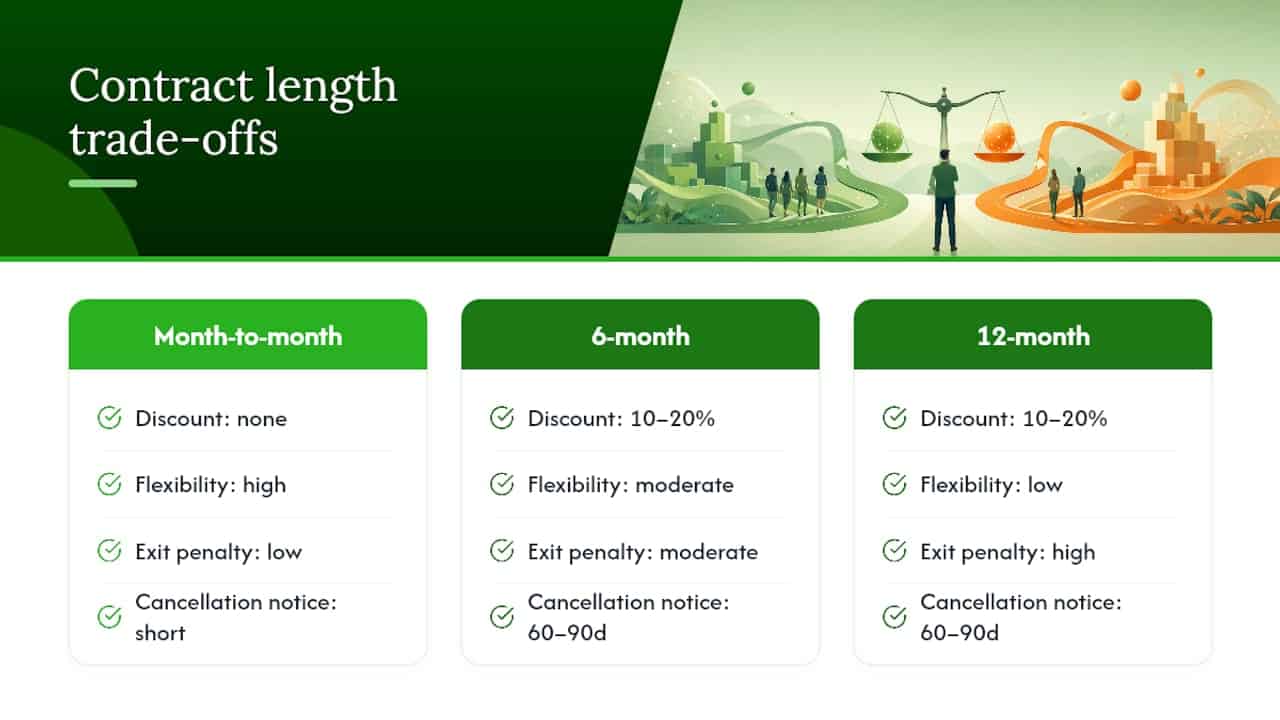 Contract length trade-offs

Month-to-month

Discount: none

Flexibility: high

Exit penalty: low

Cancellation notice: short

6-month

Discount: 10–20%

Flexibility: moderate

Exit penalty: moderate

Cancellation notice: 60–90d

12-month

Discount: 10–20%

Flexibility: low

Exit penalty: high

Cancellation notice: 60–90d